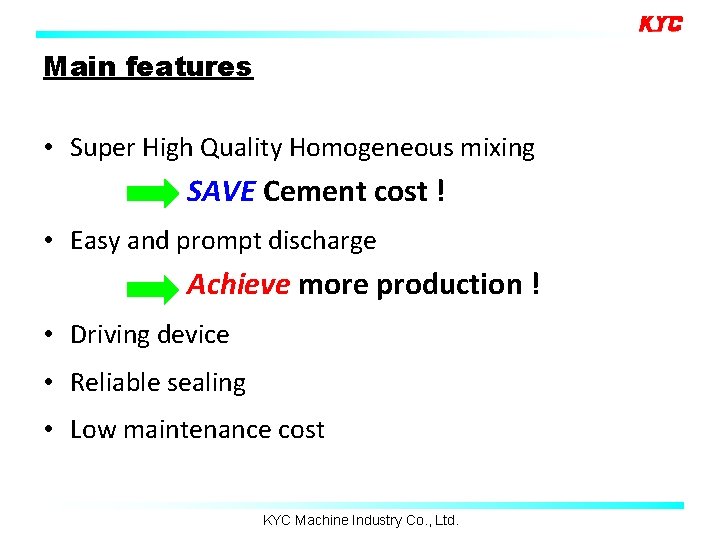 KYC

Main features

• Super High Quality Homogeneous mixing

SAVE Cement cost !

• Easy and prompt discharge

Achieve more production !

• Driving device

• Reliable sealing

• Low maintenance cost

KYC Machine Industry Co., Ltd.